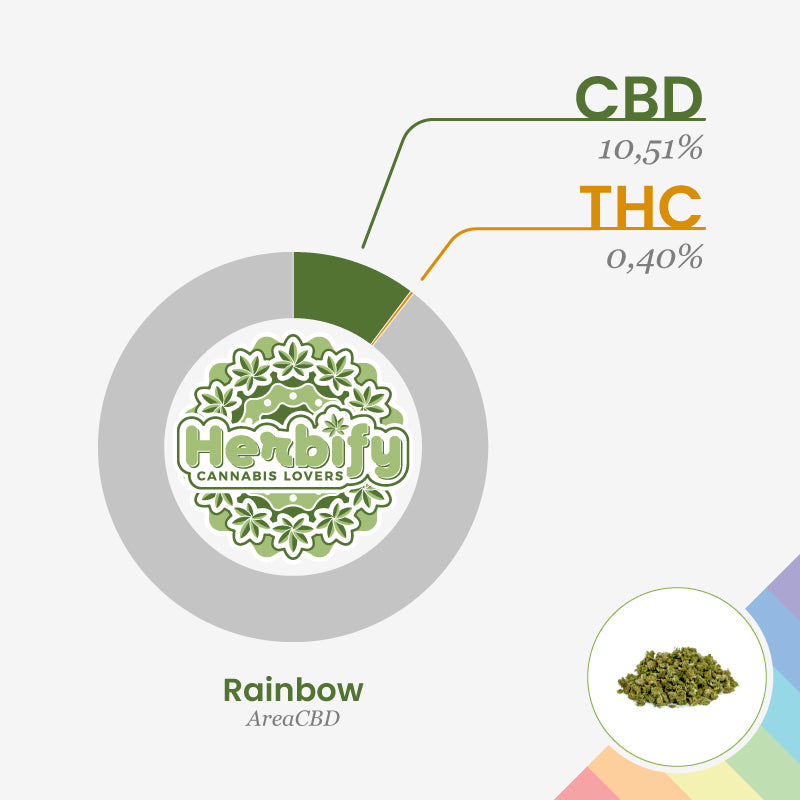 CBD
10,51%
THC
0,40%

Herbify
CANNABIS LOVERS

Rainbow
AreaCBD